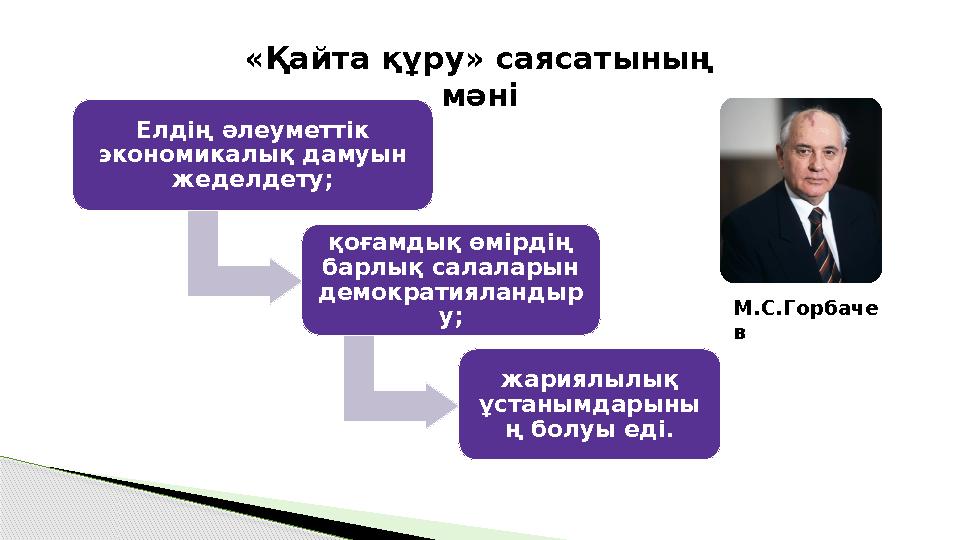 «Қайта құру» саясатының мәні

Елдің әлеуметтік экономикалық дамуын жеделдету;

қоғамдық өмірдің барлық салаларын демократияландыру;

жариялылық ұстанымдарының болуы еді.

М.С.Горбачев